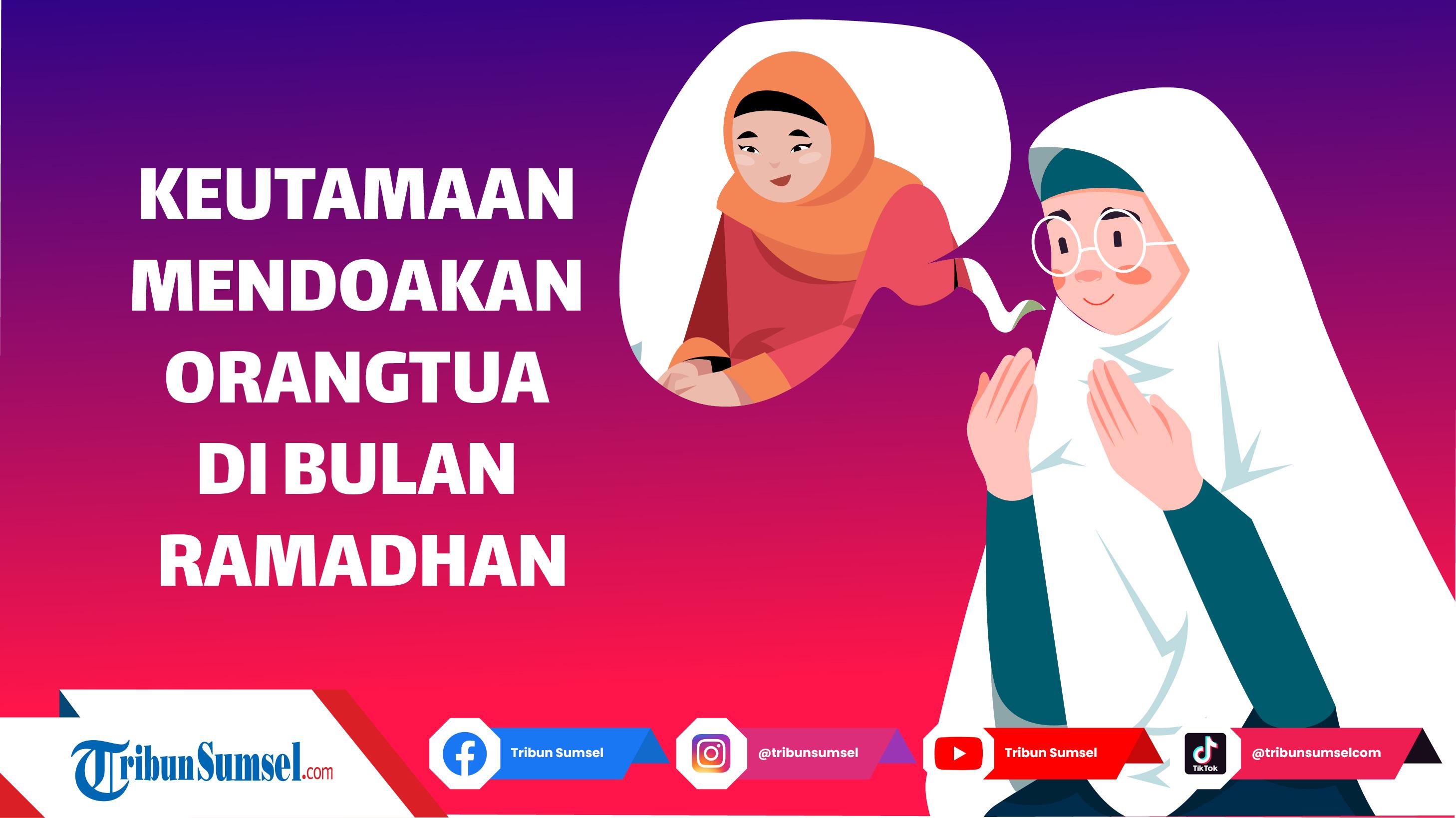 KEUTAMAAN MENDOAKAN ORANGTUA DI BULAN RAMADHAN

TribunSumsel.com

Tribun Sumsel

@tribunsumsel

Tribun Sumsel

TikTok

@tribunsumselcom